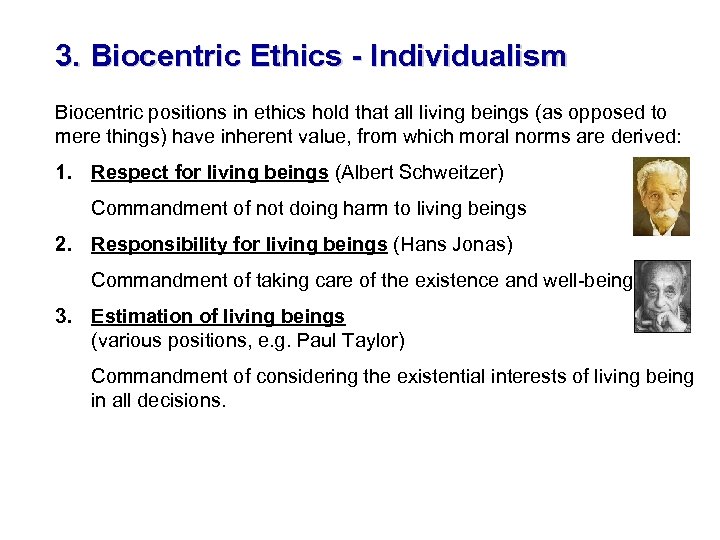 3. Biocentric Ethics - Individualism

Biocentric positions in ethics hold that all living beings (as opposed to mere things) have inherent value, from which moral norms are derived:

1. Respect for living beings (Albert Schweitzer)

Commandment of not doing harm to living beings

2. Responsibility for living beings (Hans Jonas)

Commandment of taking care of the existence and well-being

3. Estimation of living beings
(various positions, e.g. Paul Taylor)

Commandment of considering the existential interests of living being in all decisions.